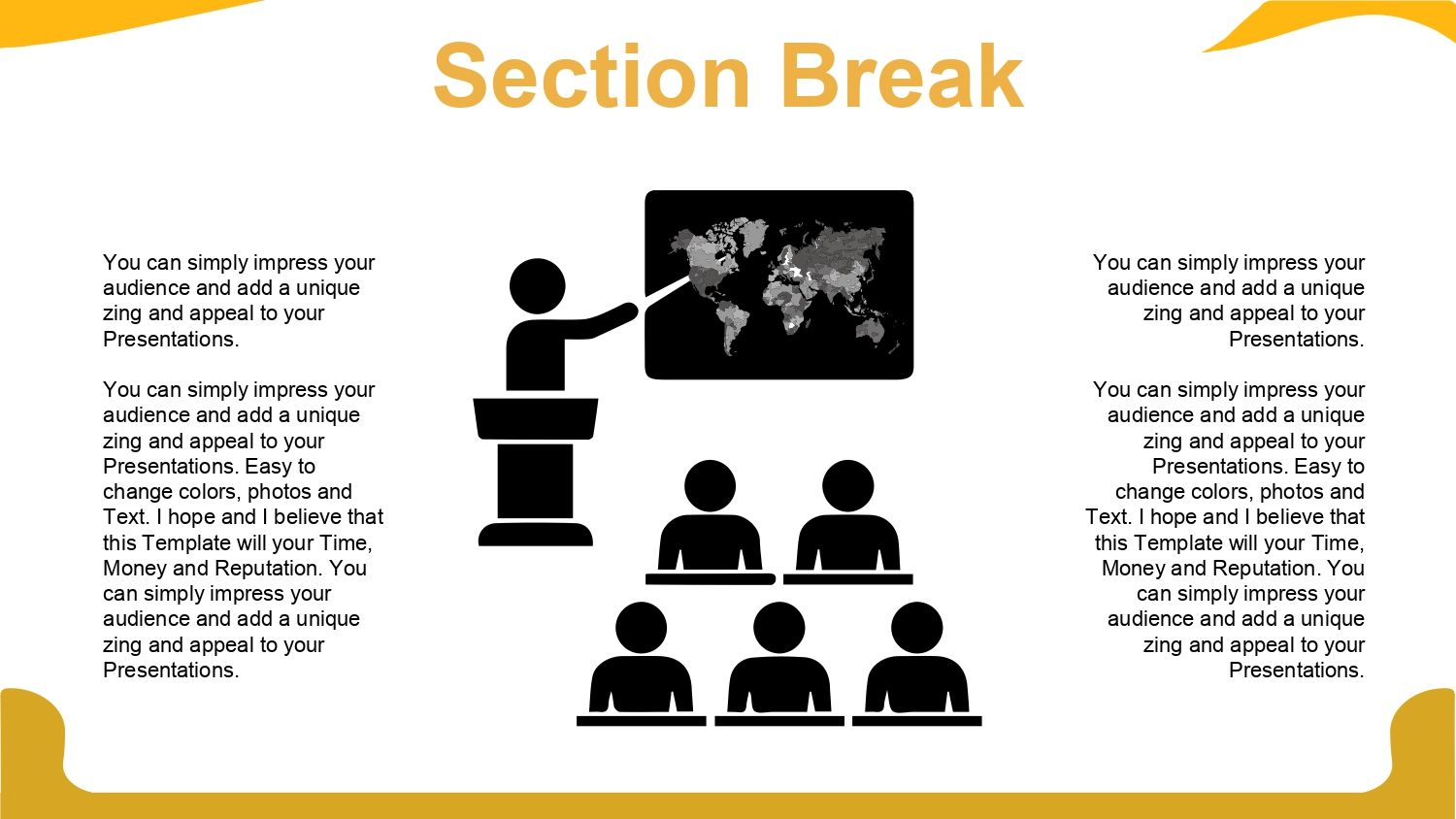 Section Break

You can simply impress your audience and add a unique zing and appeal to your Presentations.

You can simply impress your audience and add a unique zing and appeal to your Presentations. Easy to change colors, photos and Text. I hope and I believe that this Template will your Time, Money and Reputation. You can simply impress your audience and add a unique zing and appeal to your Presentations.

You can simply impress your audience and add a unique zing and appeal to your Presentations.

You can simply impress your audience and add a unique zing and appeal to your Presentations. Easy to change colors, photos and Text. I hope and I believe that this Template will your Time, Money and Reputation. You can simply impress your audience and add a unique zing and appeal to your Presentations.